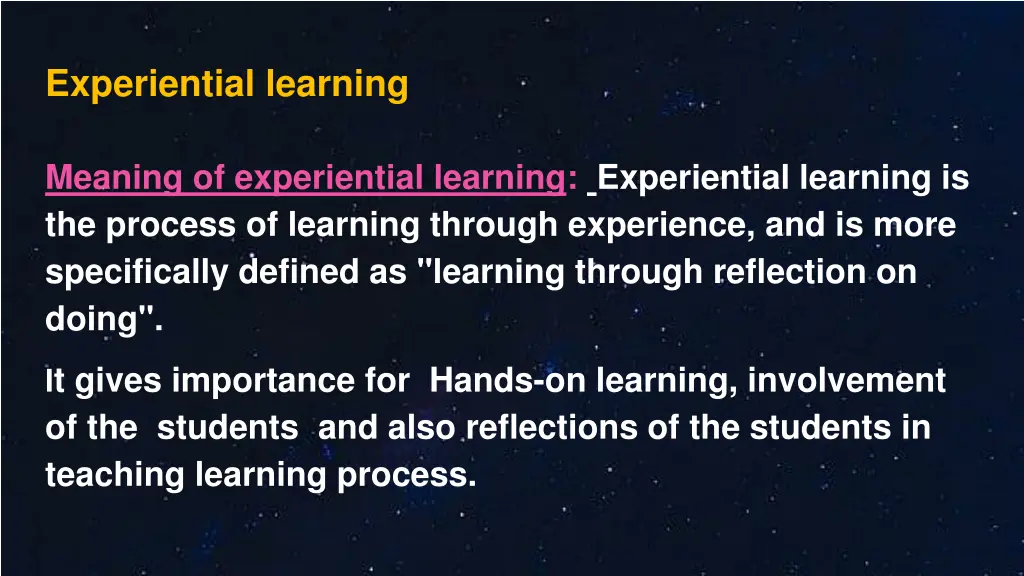 Experiential learning

Meaning of experiential learning: Experiential learning is the process of learning through experience, and is more specifically defined as "learning through reflection on doing".

It gives importance for Hands-on learning, involvement of the students and also reflections of the students in teaching learning process.